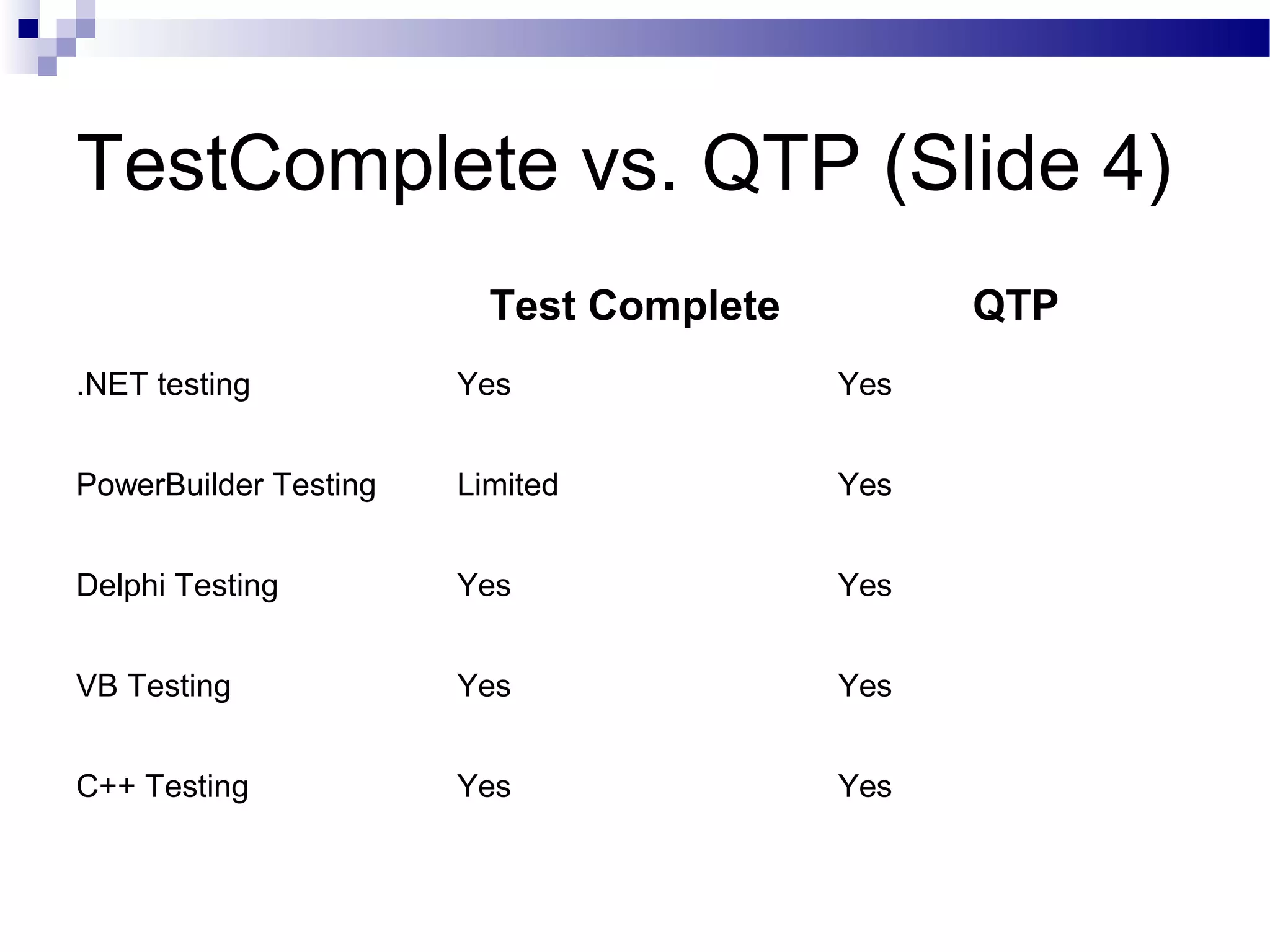 TestComplete vs. QTP (Slide 4)

| | Test Complete | QTP |
|---|---|---|
| .NET testing | Yes | Yes |
| PowerBuilder Testing | Limited | Yes |
| Delphi Testing | Yes | Yes |
| VB Testing | Yes | Yes |
| C++ Testing | Yes | Yes |